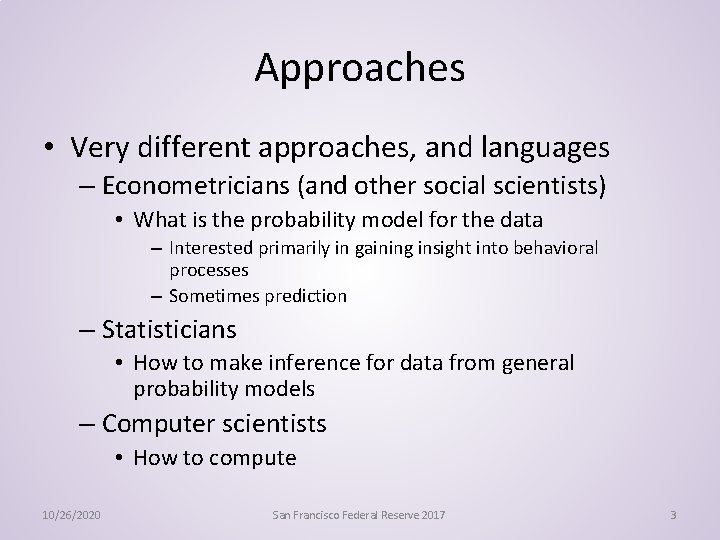 Approaches

• Very different approaches, and languages
– Econometricians (and other social scientists)
• What is the probability model for the data
– Interested primarily in gaining insight into behavioral processes
– Sometimes prediction
– Statisticians
• How to make inference for data from general probability models
– Computer scientists
• How to compute

10/26/2020 San Francisco Federal Reserve 2017 3